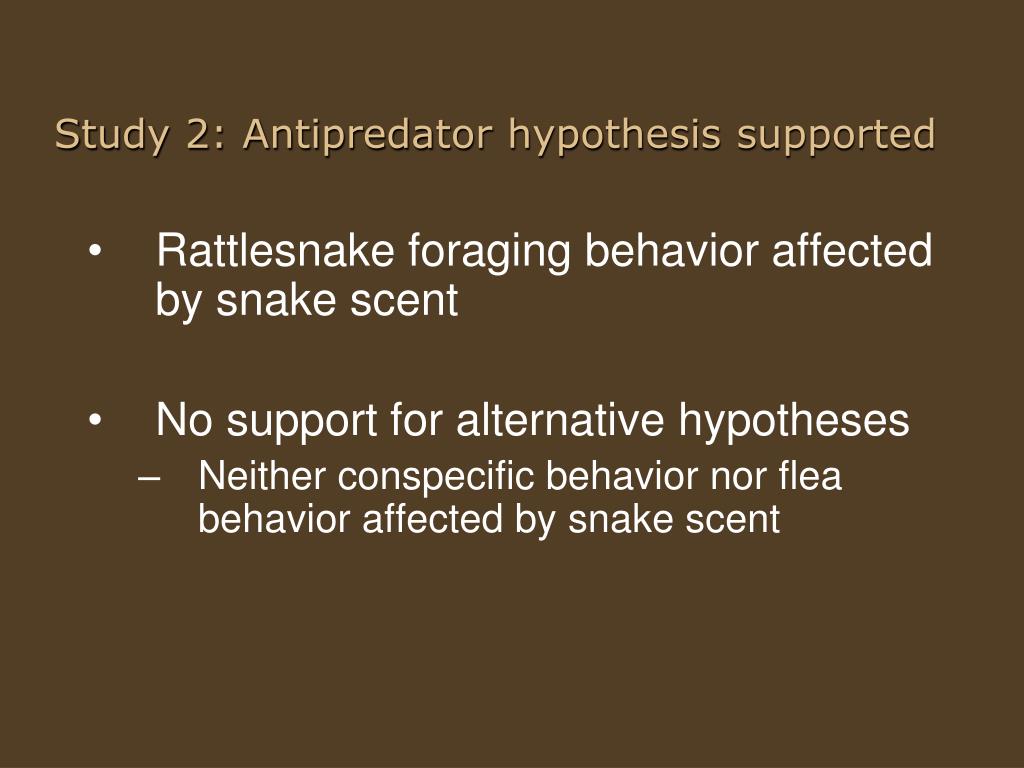 Study 2: Antipredator hypothesis supported

• Rattlesnake foraging behavior affected by snake scent

• No support for alternative hypotheses
– Neither conspecific behavior nor flea behavior affected by snake scent